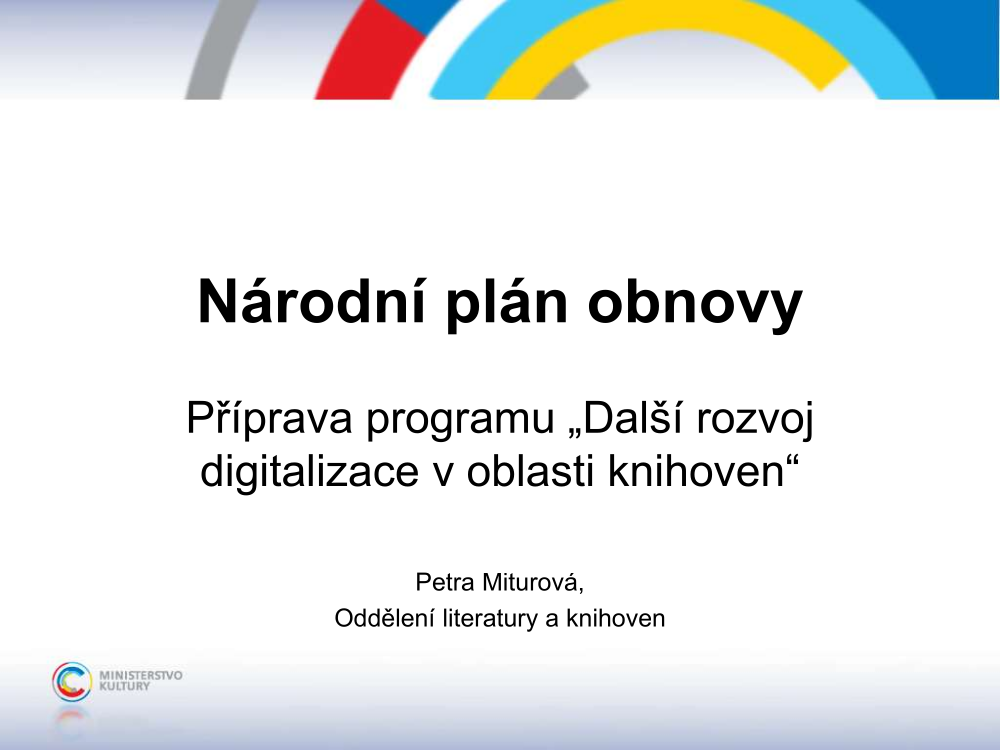 Národní plán obnovy

Příprava programu „Další rozvoj digitalizace v oblasti knihoven“

Petra Miturová,
Oddělení literatury a knihoven

MINISTERSTVO KULTURY